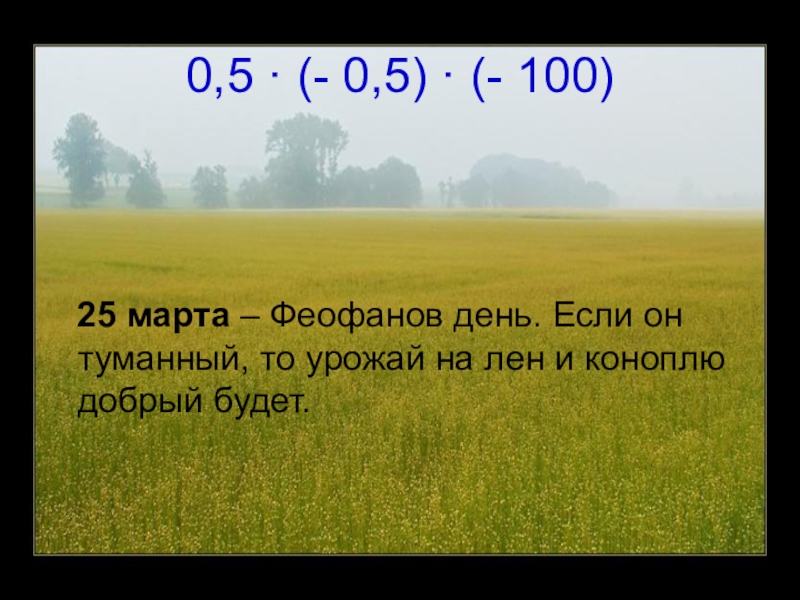 $0,5 \cdot (-0,5) \cdot (-100)$

25 марта – Феофанов день. Если он туманный, то урожай на лен и коноплю добрый будет.